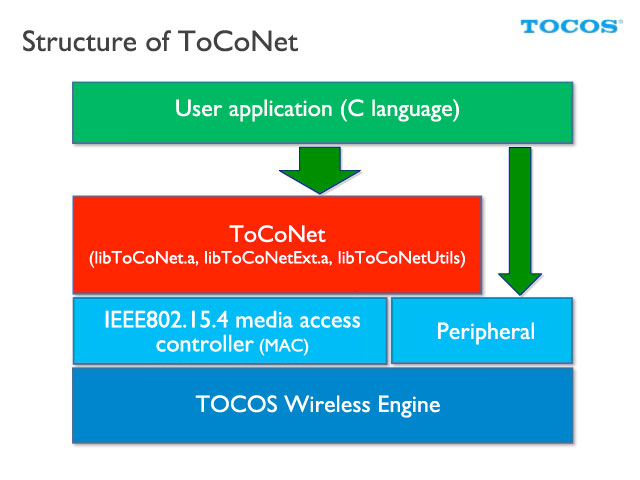 Structure of ToCoNet

TOCOS®

User application (C language)

ToCoNet
(libToCoNet.a, libToCoNetExt.a, libToCoNetUtils)

IEEE802.15.4 media access controller (MAC)

Peripheral

TOCOS Wireless Engine